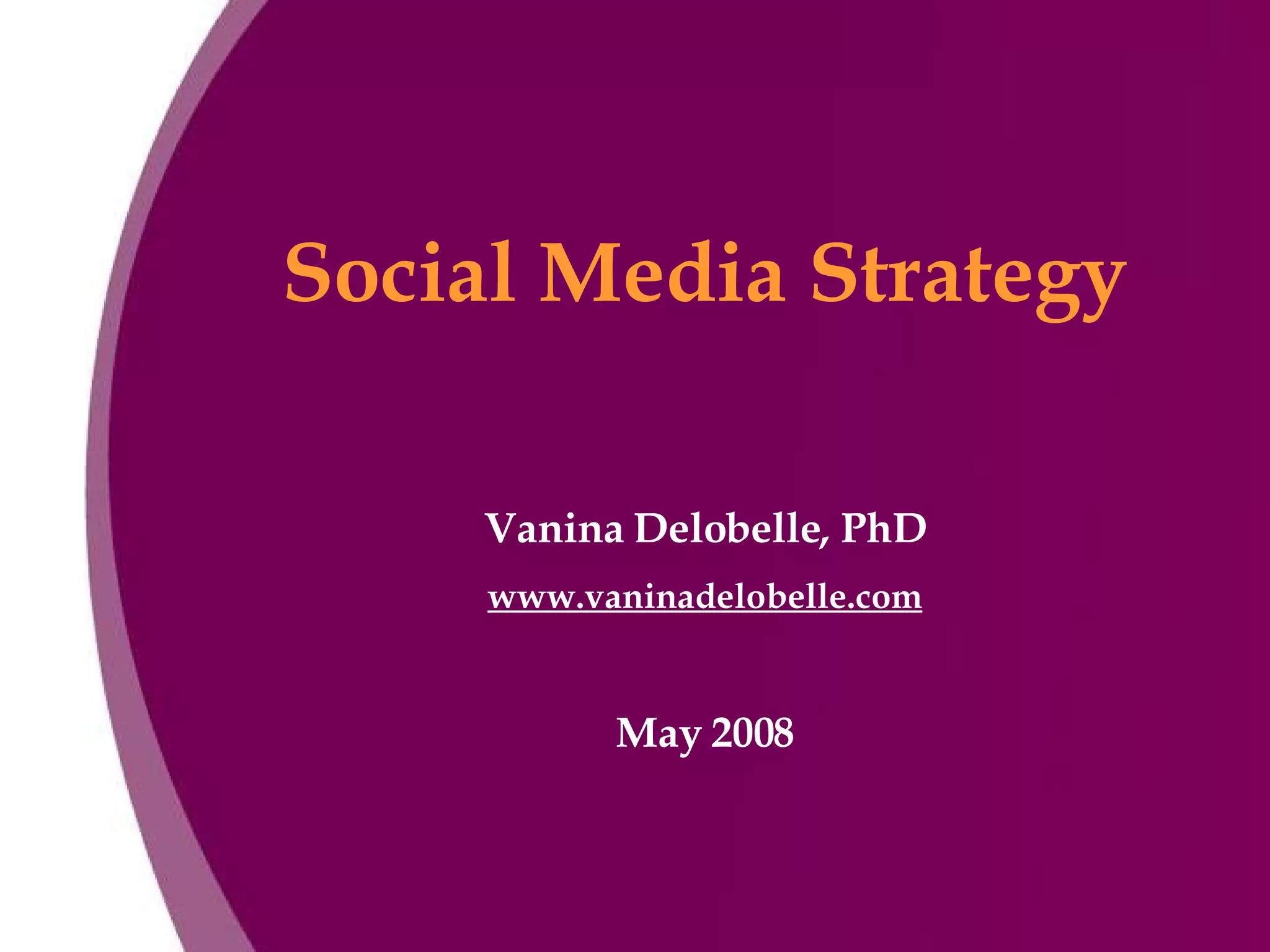 Social Media Strategy

Vanina Delobelle, PhD

www.vaninadelobelle.com

May 2008